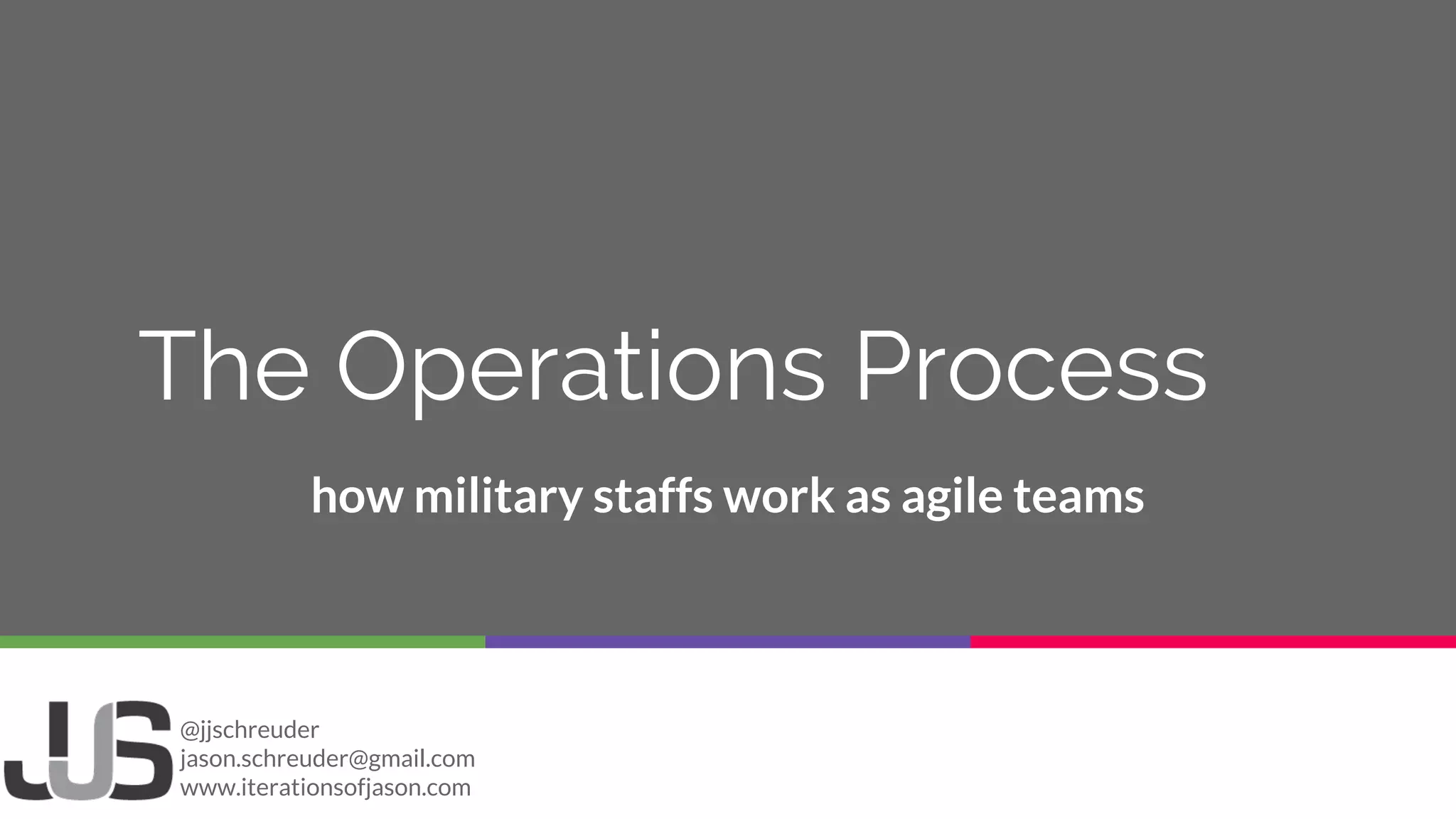 The Operations Process

how military staffs work as agile teams

JJS
@jjschreuder
jason.schreuder@gmail.com
www.iterationsofjason.com